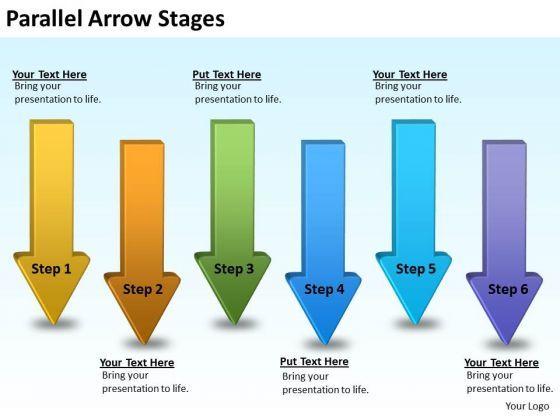 Parallel Arrow Stages

Your Text Here
Bring your presentation to life.

Put Text Here
Bring your presentation to life.

Your Text Here
Bring your presentation to life.

Step 1

Step 2

Step 3

Step 4

Step 5

Step 6

Your Text Here
Bring your presentation to life.

Put Text Here
Bring your presentation to life.

Your Text Here
Bring your presentation to life.

Your Logo